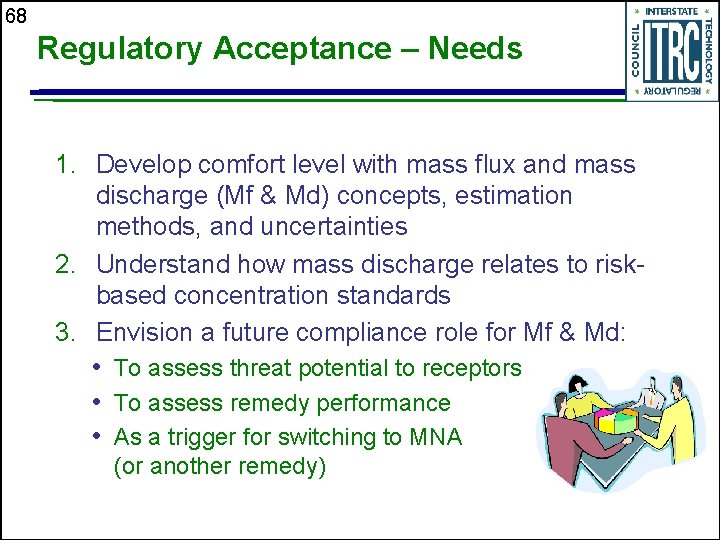 68

Regulatory Acceptance – Needs

INTERSTATE TECHNOLOGY REGULATORY COUNCIL ITRC

1. Develop comfort level with mass flux and mass discharge (Mf & Md) concepts, estimation methods, and uncertainties
2. Understand how mass discharge relates to risk-based concentration standards
3. Envision a future compliance role for Mf & Md:
• To assess threat potential to receptors
• To assess remedy performance
• As a trigger for switching to MNA (or another remedy)